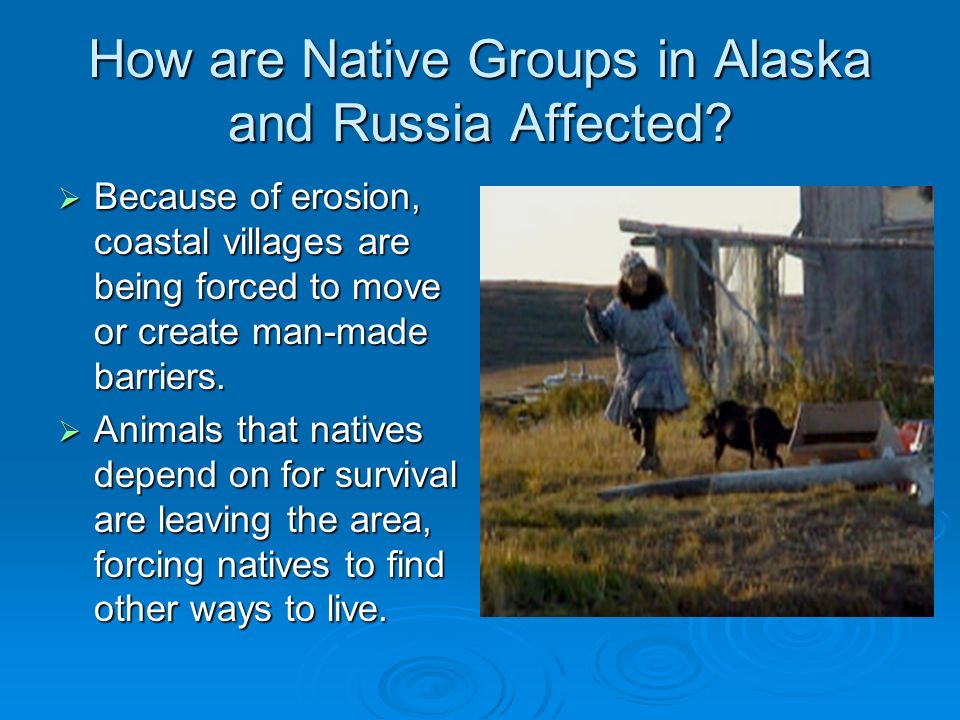 How are Native Groups in Alaska and Russia Affected?

➢ Because of erosion, coastal villages are being forced to move or create man-made barriers.

➢ Animals that natives depend on for survival are leaving the area, forcing natives to find other ways to live.